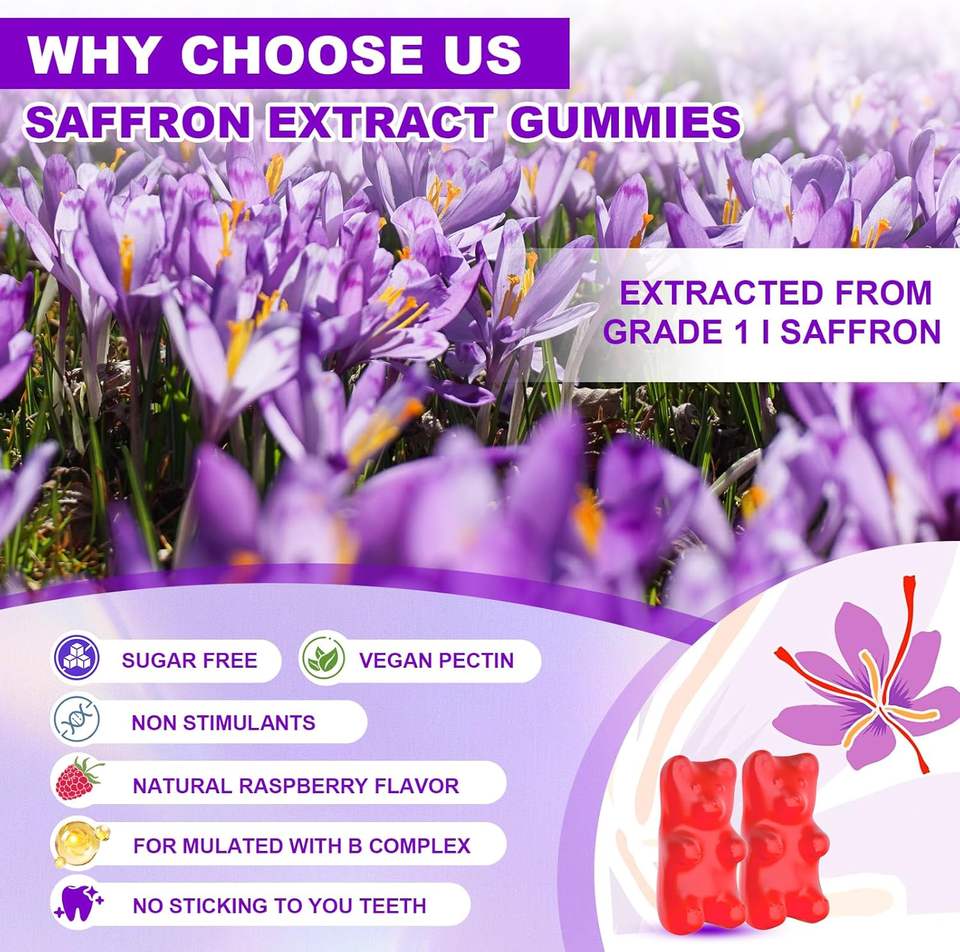 WHY CHOOSE US
SAFFRON EXTRACT GUMMIES

EXTRACTED FROM GRADE 1 I SAFFRON

SUGAR FREE
VEGAN PECTIN
NON STIMULANTS
NATURAL RASPBERRY FLAVOR
FOR MULATED WITH B COMPLEX
NO STICKING TO YOU TEETH